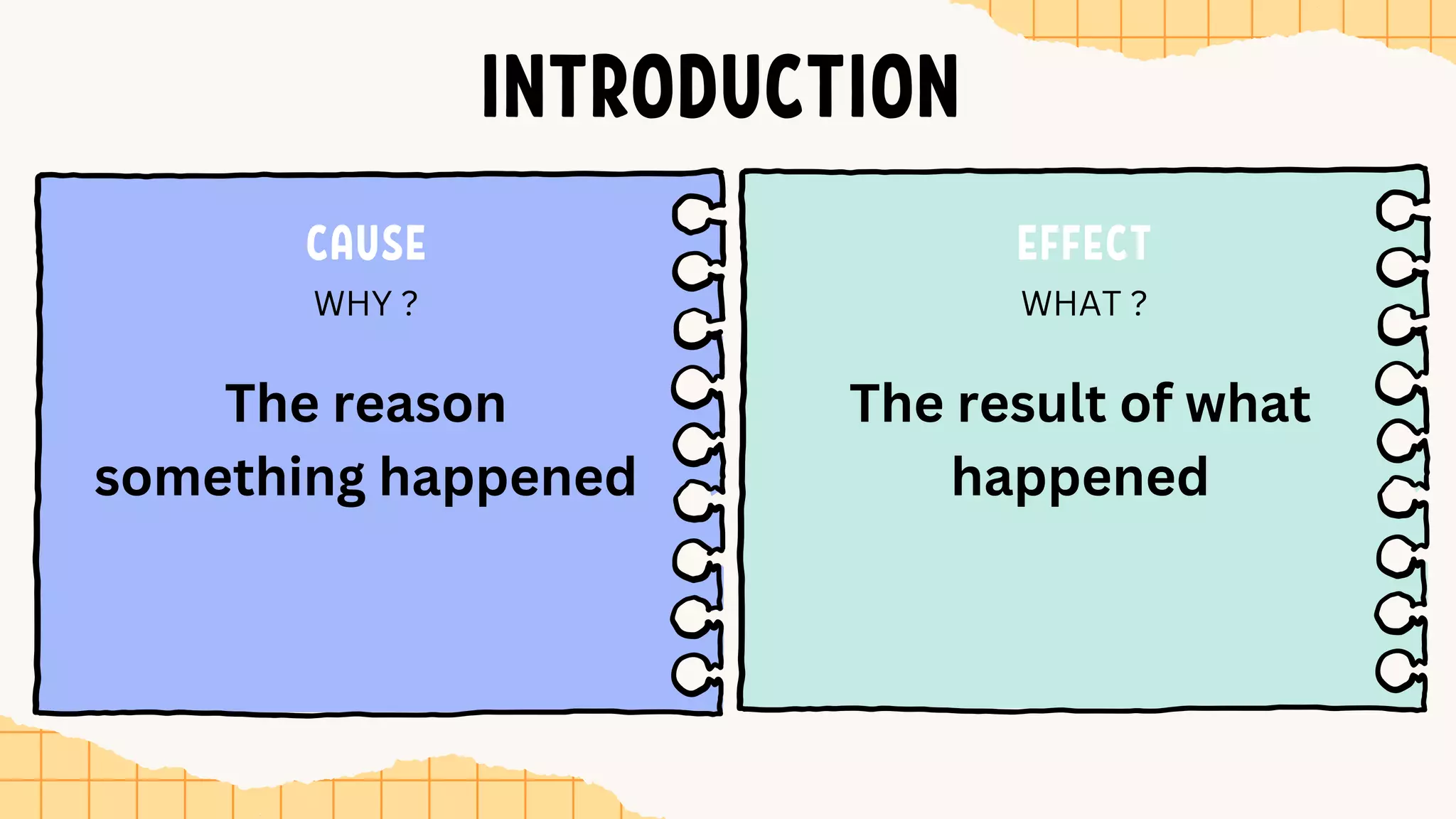 INTRODUCTION

CAUSE

WHY ?

The reason something happened

EFFECT

WHAT ?

The result of what happened